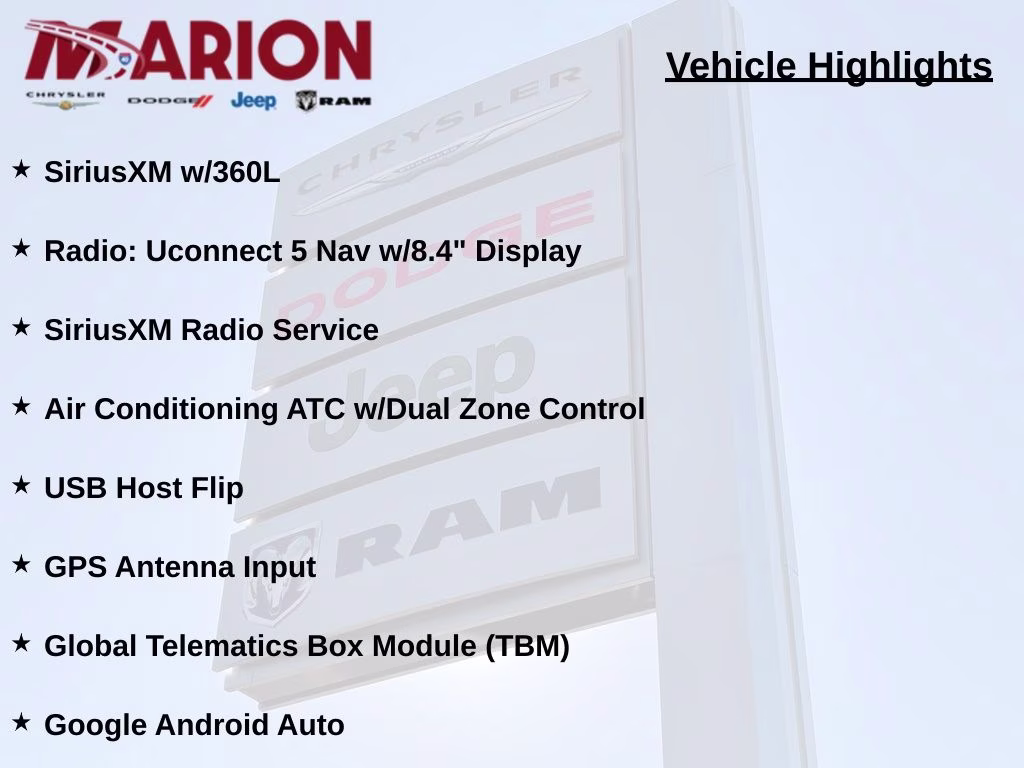 MARION
CHRYSLER DODGE Jeep RAM

Vehicle Highlights

★ SiriusXM w/360L

★ Radio: Uconnect 5 Nav w/8.4" Display

★ SiriusXM Radio Service

★ Air Conditioning ATC w/Dual Zone Control

★ USB Host Flip

★ GPS Antenna Input

★ Global Telematics Box Module (TBM)

★ Google Android Auto

CHRYSLER
DODGE
Jeep
RAM